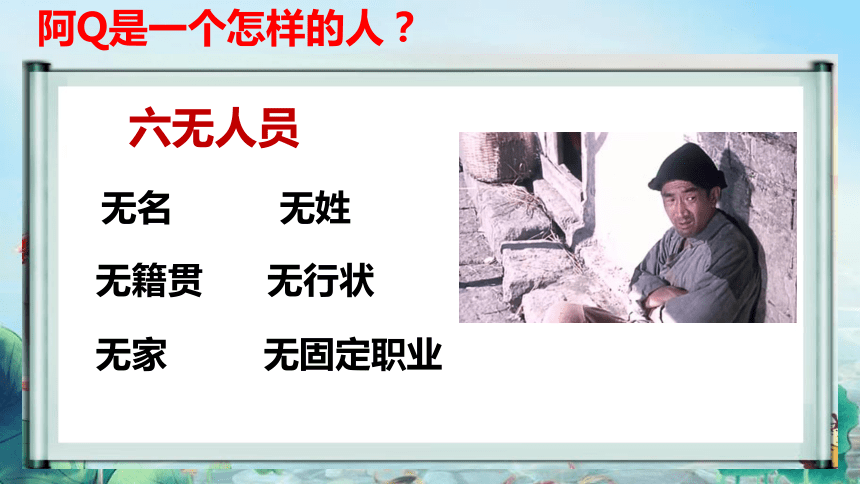 阿Q是一个怎样的人？

六无人员

无名　无姓

无籍贯　无行状

无家　无固定职业